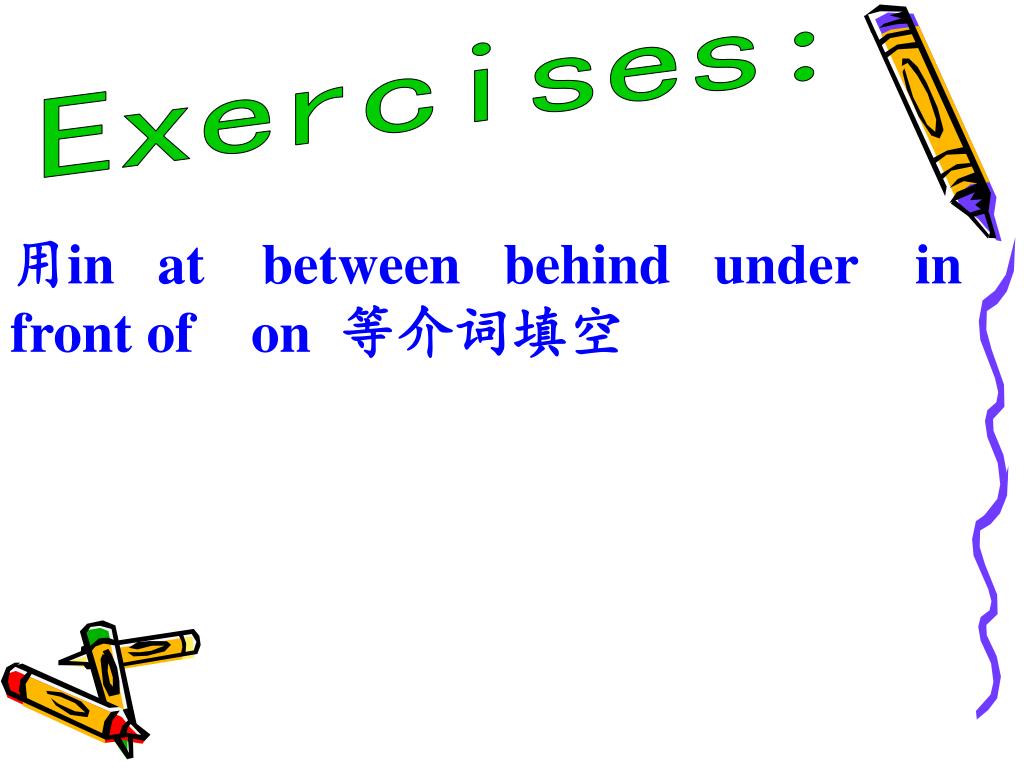 Exercises:

用in at between behind under in front of on 等介词填空